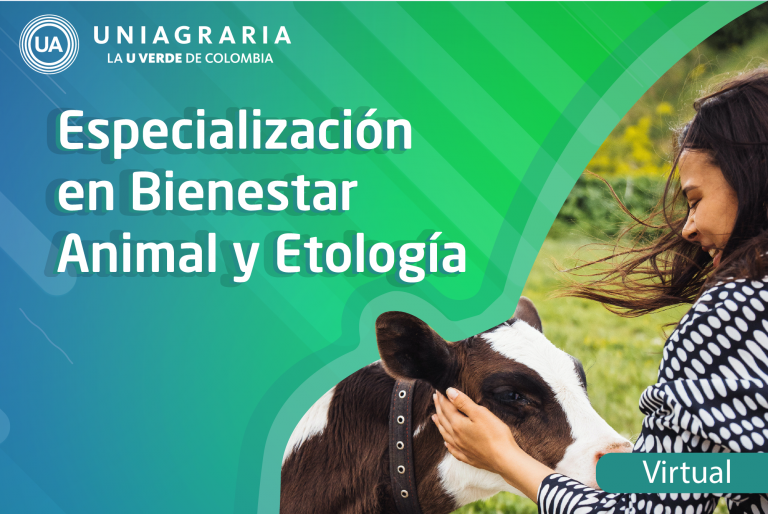 UA UNIAGRARIA
LA U VERDE DE COLOMBIA

Especialización en Bienestar Animal y Etología

Virtual